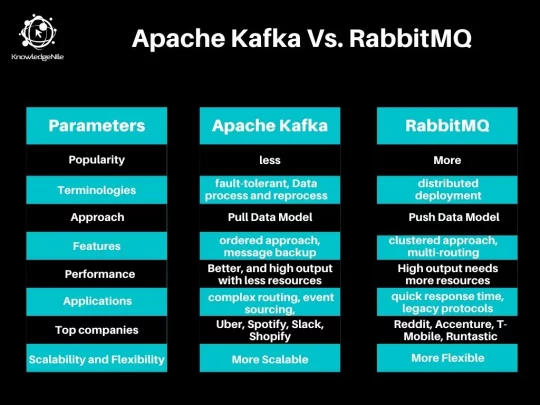 KnowledgeNile

Apache Kafka Vs. RabbitMQ

| Parameters | Apache Kafka | RabbitMQ |
|---|---|---|
| Popularity | less | More |
| Terminologies | fault-tolerant, Data process and reprocess | distributed deployment |
| Approach | Pull Data Model | Push Data Model |
| Features | ordered approach, message backup | clustered approach, multi-routing |
| Performance | Better, and high output with less resources | High output needs more resources |
| Applications | complex routing, event sourcing, | quick response time, legacy protocols |
| Top companies | Uber, Spotify, Slack, Shopify | Reddit, Accenture, T-Mobile, Runtastic |
| Scalability and Flexibility | More Scalable | More Flexible |